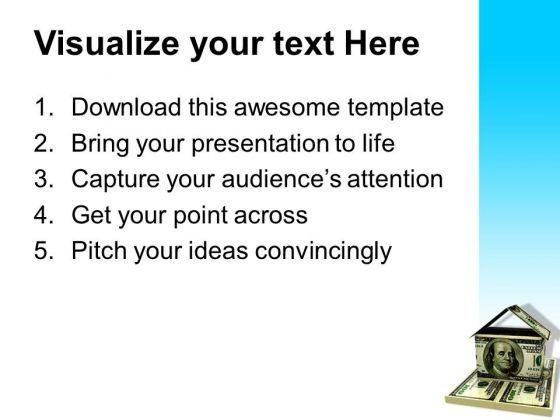 Visualize your text Here

1. Download this awesome template
2. Bring your presentation to life
3. Capture your audience's attention
4. Get your point across
5. Pitch your ideas convincingly